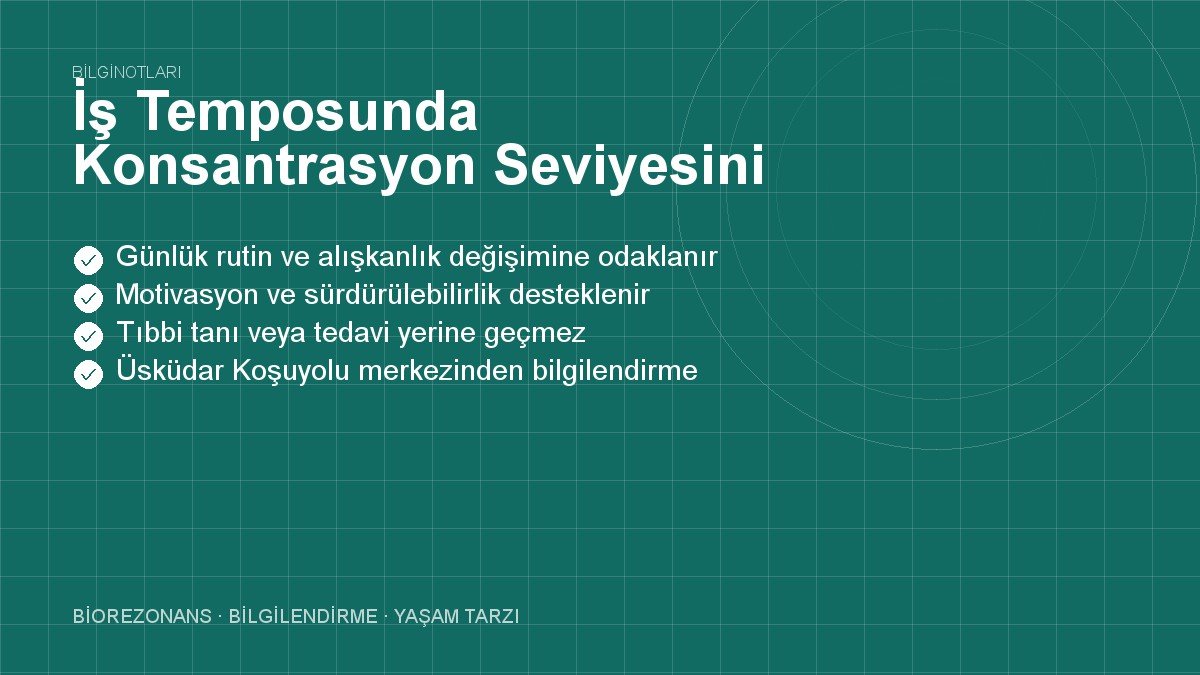 BİLGİNOTLARI

İş Temposunda Konsantrasyon Seviyesini

Günlük rutin ve alışkanlık değişimine odaklanır
Motivasyon ve sürdürülebilirlik desteklenir
Tıbbi tanı veya tedavi yerine geçmez
Üsküdar Koşuyolu merkezinden bilgilendirme

BİOREZONANS · BİLGİLENDİRME · YAŞAM TARZI